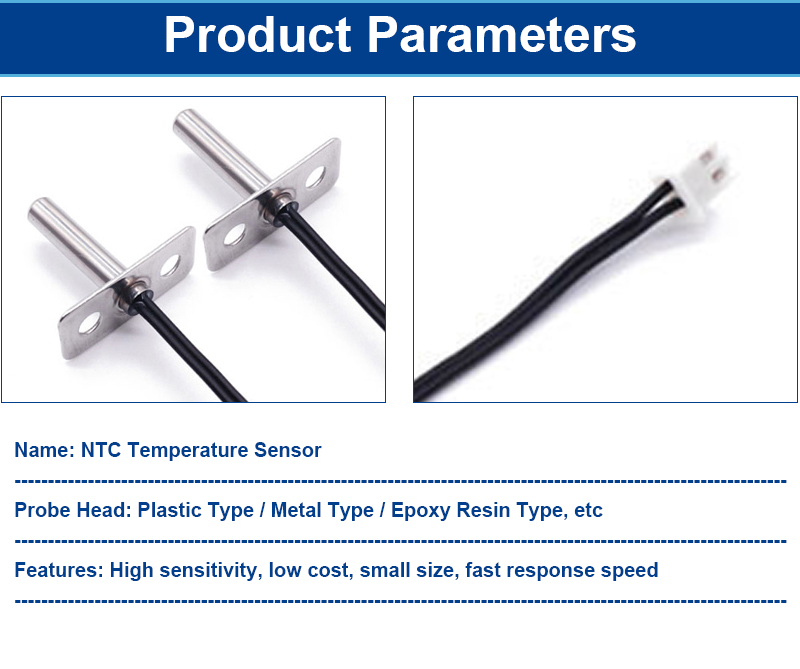 Product Parameters

Name: NTC Temperature Sensor

Probe Head: Plastic Type / Metal Type / Epoxy Resin Type, etc

Features: High sensitivity, low cost, small size, fast response speed